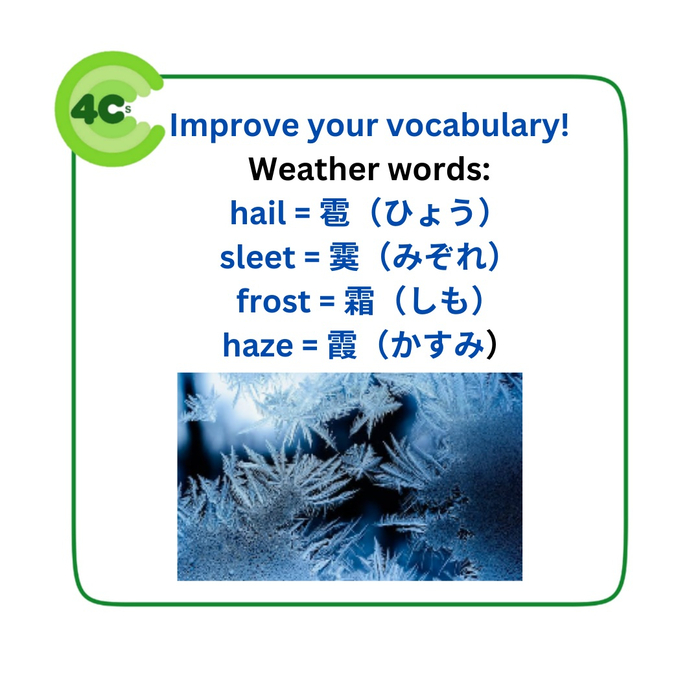 4Cs

Improve your vocabulary!

Weather words:

hail = 雹（ひょう）

sleet = 霙（みぞれ）

frost = 霜（しも）

haze = 霞（かすみ）